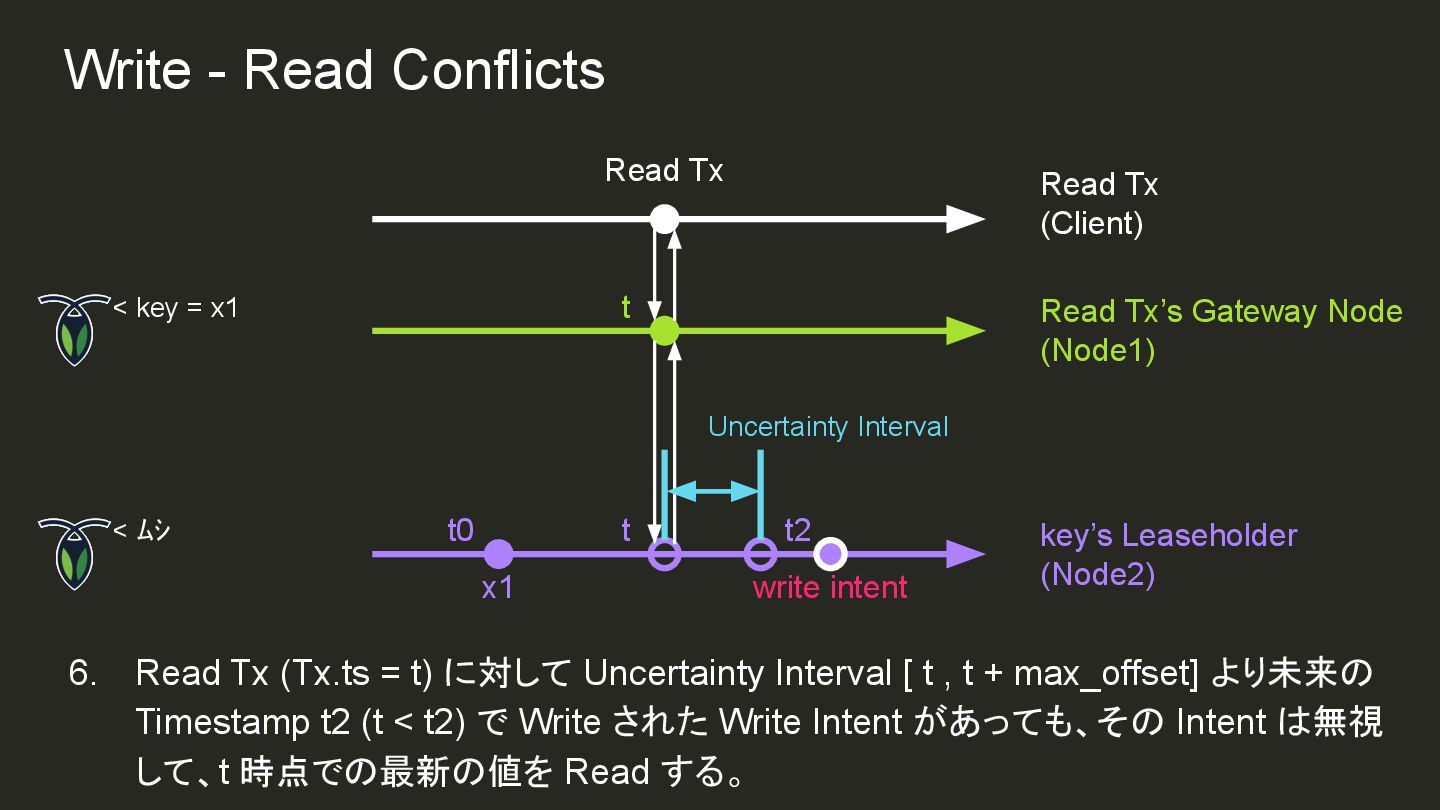 Write - Read Conflicts

Read Tx

Read Tx (Client)

< key = x1

t

Read Tx's Gateway Node (Node1)

Uncertainty Interval

< ムシ

t0

t

t2

x1

write intent

key's Leaseholder (Node2)

6. Read Tx (Tx.ts = t) に対して Uncertainty Interval [ t , t + max_offset] より未来の Timestamp t2 (t < t2) で Write された Write Intent があっても、その Intent は無視して、t 時点での最新の値を Read する。